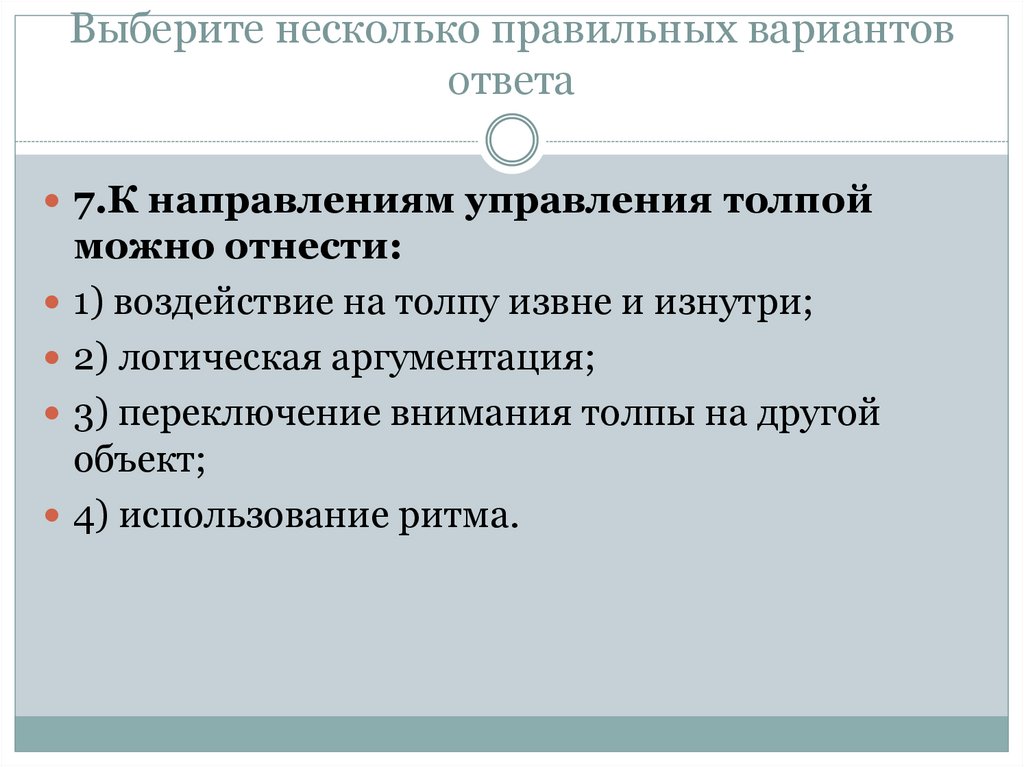 Выберите несколько правильных вариантов ответа

7.К направлениям управления толпой можно отнести:

1) воздействие на толпу извне и изнутри;

2) логическая аргументация;

3) переключение внимания толпы на другой объект;

4) использование ритма.